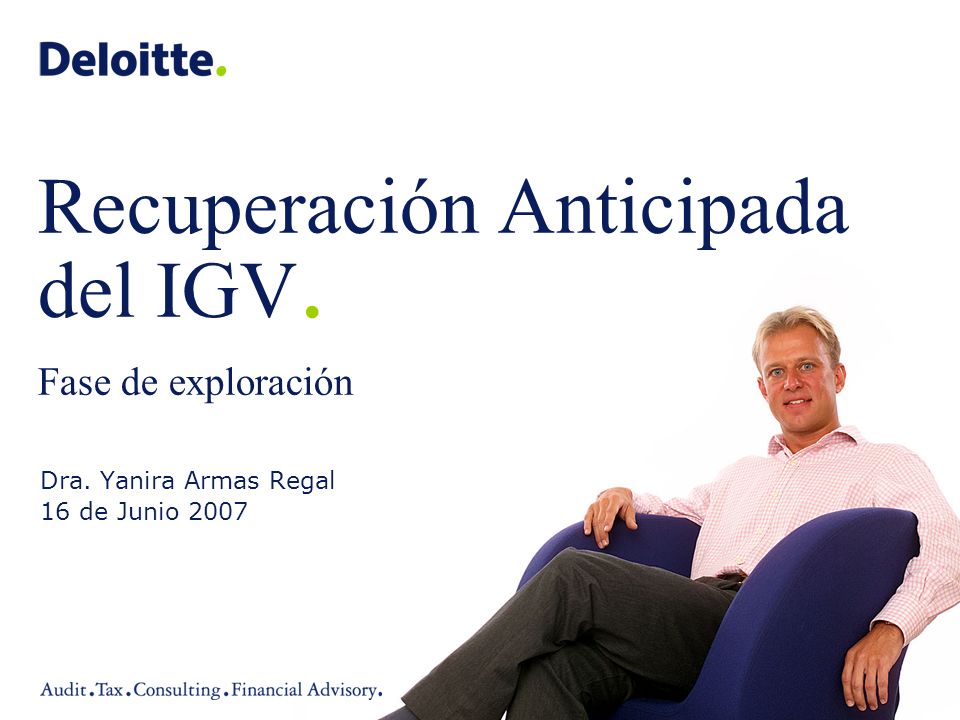 Deloitte.

Recuperación Anticipada del IGV.

Fase de exploración

Dra. Yanira Armas Regal
16 de Junio 2007

Audit.Tax.Consulting.Financial Advisory.